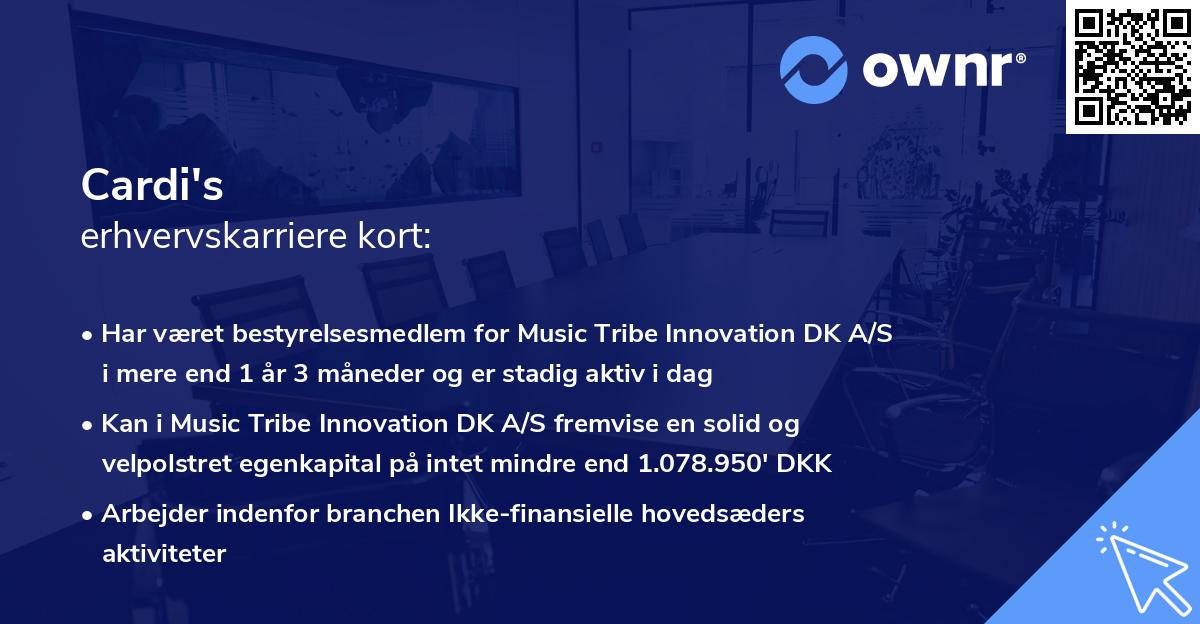 ownr®

Cardi's
erhvervskarriere kort:

• Har været bestyrelsesmedlem for Music Tribe Innovation DK A/S i mere end 1 år 3 måneder og er stadig aktiv i dag
• Kan i Music Tribe Innovation DK A/S fremvise en solid og velpolstret egenkapital på intet mindre end 1.078.950' DKK
• Arbejder indenfor branchen Ikke-finansielle hovedsæders aktiviteter